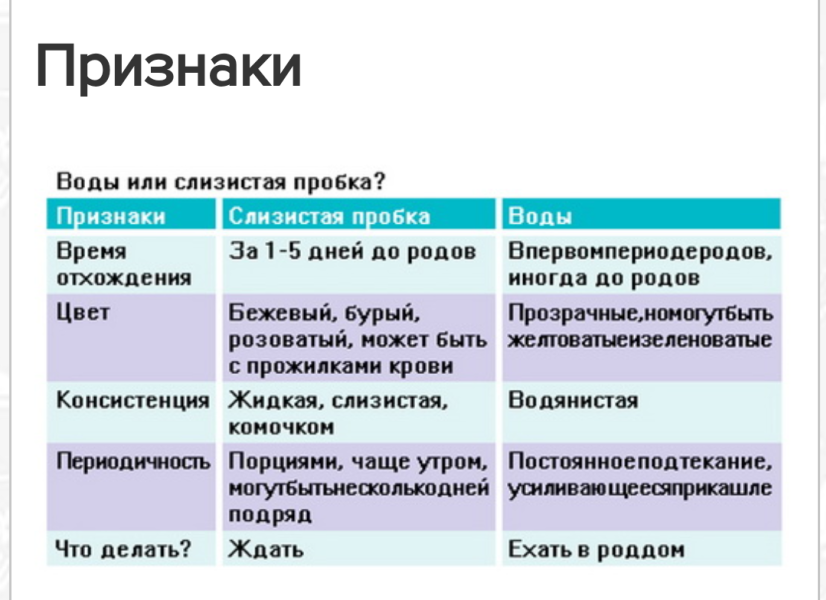 Признаки

Воды или слизистая пробка?

| Признаки | Слизистая пробка | Воды |
|---|---|---|
| Время отхождения | За 1-5 дней до родов | Впервомпериодеродов, иногда до родов |
| Цвет | Бежевый, бурый, розоватый, может быть с прожилками крови | Прозрачные,номогутбыть желтоватыеизеленоватые |
| Консистенция | Жидкая, слизистая, комочком | Водянистая |
| Периодичность | Порциями, чаще утром, могутбытьнесколькодней подряд | Постоянноеподтекание, усиливающеесяприкашле |
| Что делать? | Ждать | Ехать в роддом |